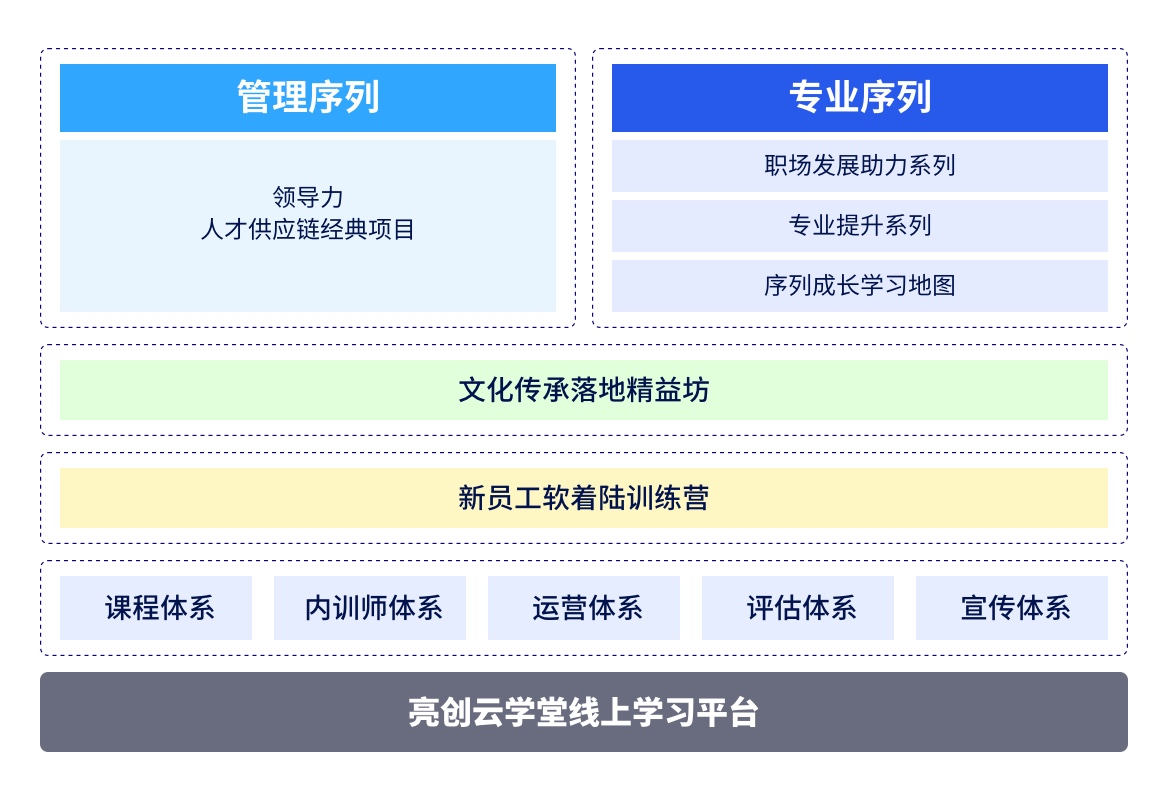 管理序列

领导力
人才供应链经典项目

专业序列

职场发展助力系列

专业提升系列

序列成长学习地图

文化传承落地精益坊

新员工软着陆训练营

课程体系

内训师体系

运营体系

评估体系

宣传体系

亮创云学堂线上学习平台